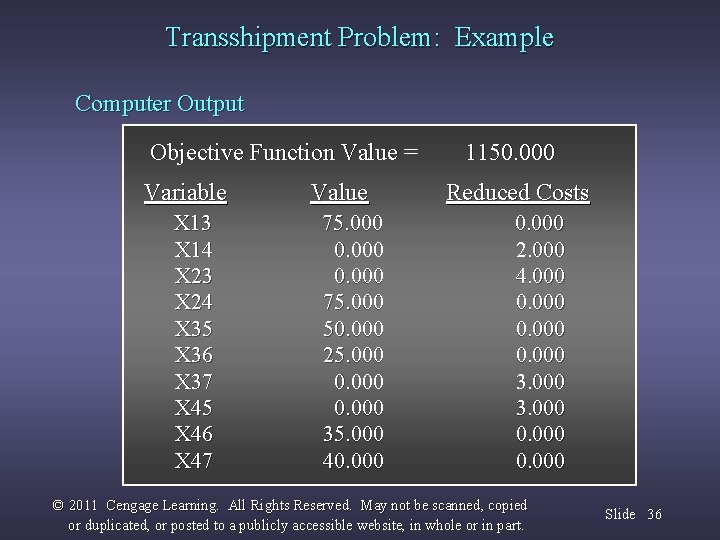 Transshipment Problem: Example

Computer Output

Objective Function Value = 1150.000

| Variable | Value | Reduced Costs |
|---|---|---|
| X13 | 75.000 | 0.000 |
| X14 | 0.000 | 2.000 |
| X23 | 0.000 | 4.000 |
| X24 | 75.000 | 0.000 |
| X35 | 50.000 | 0.000 |
| X36 | 25.000 | 0.000 |
| X37 | 0.000 | 3.000 |
| X45 | 0.000 | 3.000 |
| X46 | 35.000 | 0.000 |
| X47 | 40.000 | 0.000 |

© 2011 Cengage Learning. All Rights Reserved. May not be scanned, copied or duplicated, or posted to a publicly accessible website, in whole or in part.

Slide 36